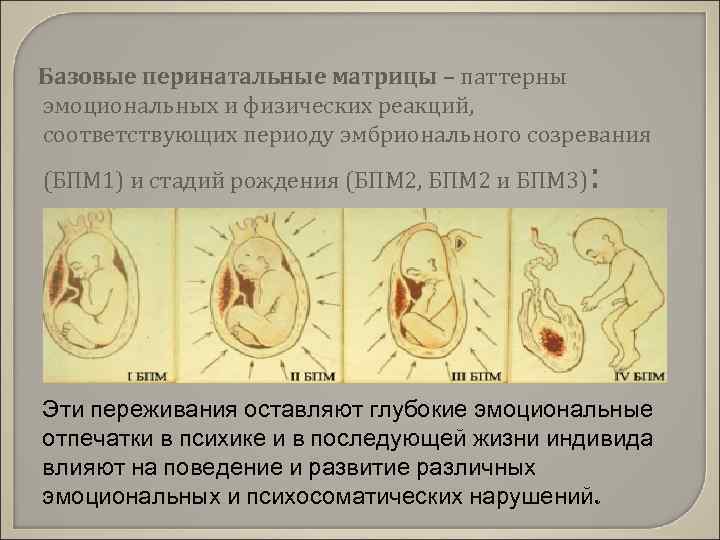 Базовые перинатальные матрицы – паттерны эмоциональных и физических реакций, соответствующих периоду эмбрионального созревания (БПМ1) и стадий рождения (БПМ2, БПМ2 и БПМ3):

I БПМ

II БПМ

III БПМ

IV БПМ

Эти переживания оставляют глубокие эмоциональные отпечатки в психике и в последующей жизни индивида влияют на поведение и развитие различных эмоциональных и психосоматических нарушений.